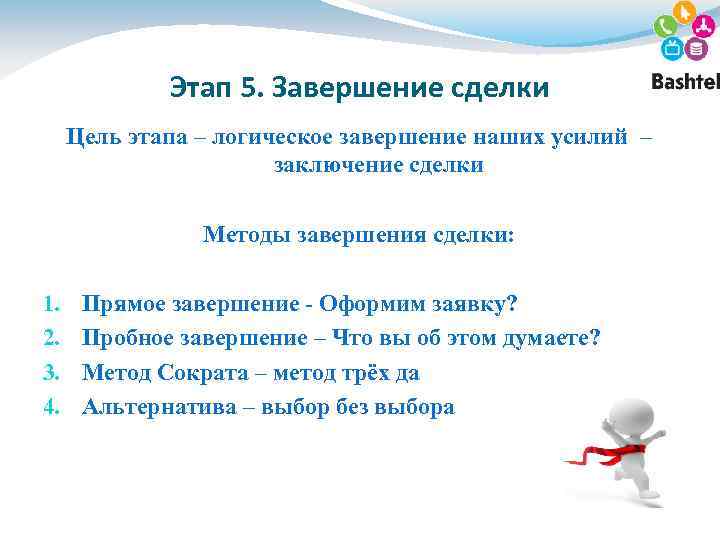 Bashtel

Этап 5. Завершение сделки

Цель этапа – логическое завершение наших усилий – заключение сделки

Методы завершения сделки:

1. Прямое завершение - Оформим заявку?
2. Пробное завершение – Что вы об этом думаете?
3. Метод Сократа – метод трёх да
4. Альтернатива – выбор без выбора